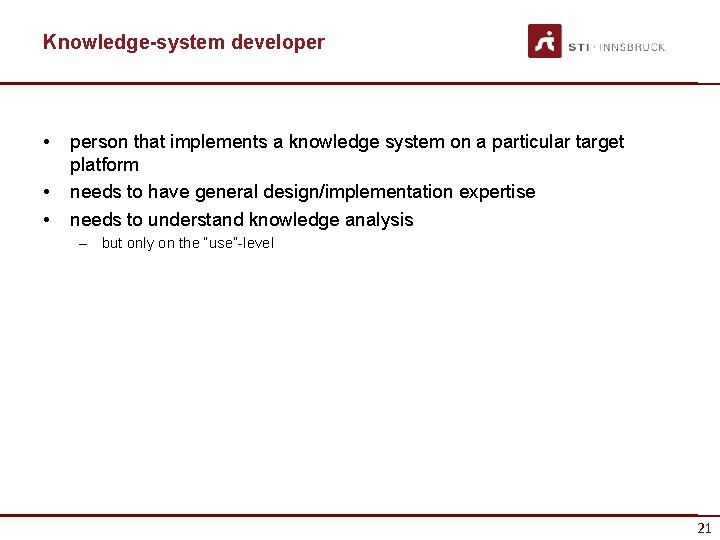 Knowledge-system developer

STI · INNSBRUCK

• person that implements a knowledge system on a particular target platform
• needs to have general design/implementation expertise
• needs to understand knowledge analysis
– but only on the "use"-level

21